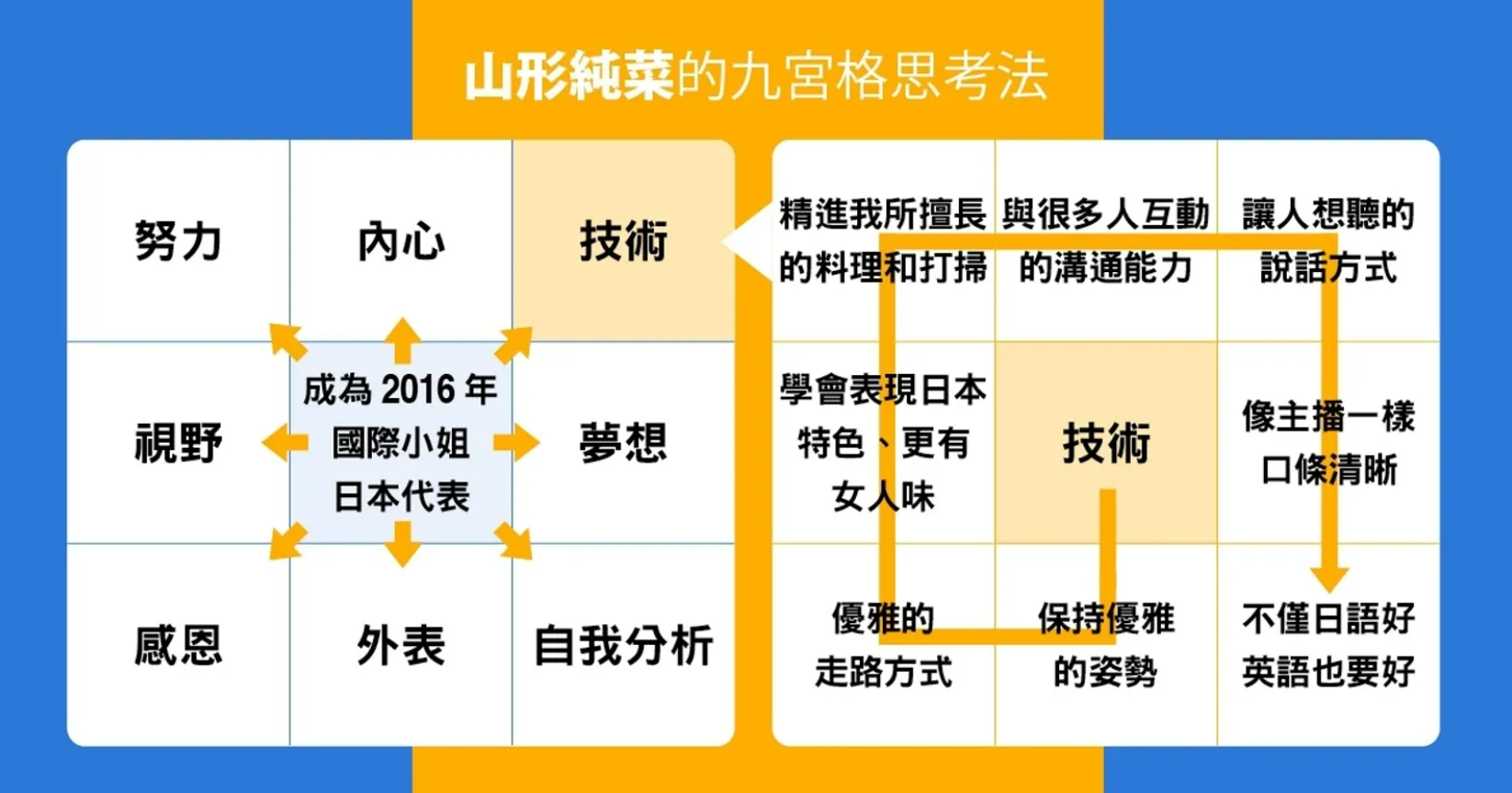 山形純菜的九宮格思考法

| 努力 | 內心 | 技術 |
|---|---|---|
| 視野 | 成為 2016 年國際小姐日本代表 | 夢想 |
| 感恩 | 外表 | 自我分析 |

| 精進我所擅長的料理和打掃 | 與很多人互動的溝通能力 | 讓人想聽的說話方式 |
|---|---|---|
| 學會表現日本特色、更有女人味 | 技術 | 像主播一樣口條清晰 |
| 優雅的走路方式 | 保持優雅的姿勢 | 不僅日語好英語也要好 |